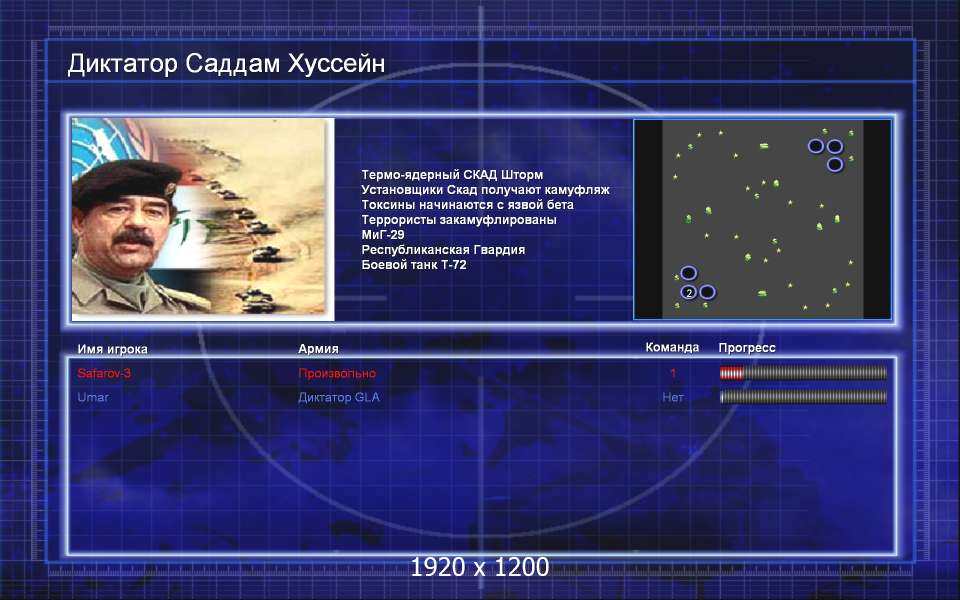 Диктатор Саддам Хуссейн

Термо-ядерный СКАД Шторм
Установщики Скад получают камуфляж
Токсины начинаются с язвой бета
Террористы закамуфлированы
МиГ-29
Республиканская Гвардия
Боевой танк Т-72

2

| Имя игрока | Армия | Команда | Прогресс |
|---|---|---|---|
| Safarov-3 | Произвольно | 1 | |
| Umar | Диктатор GLA | Нет | |

1920 x 1200